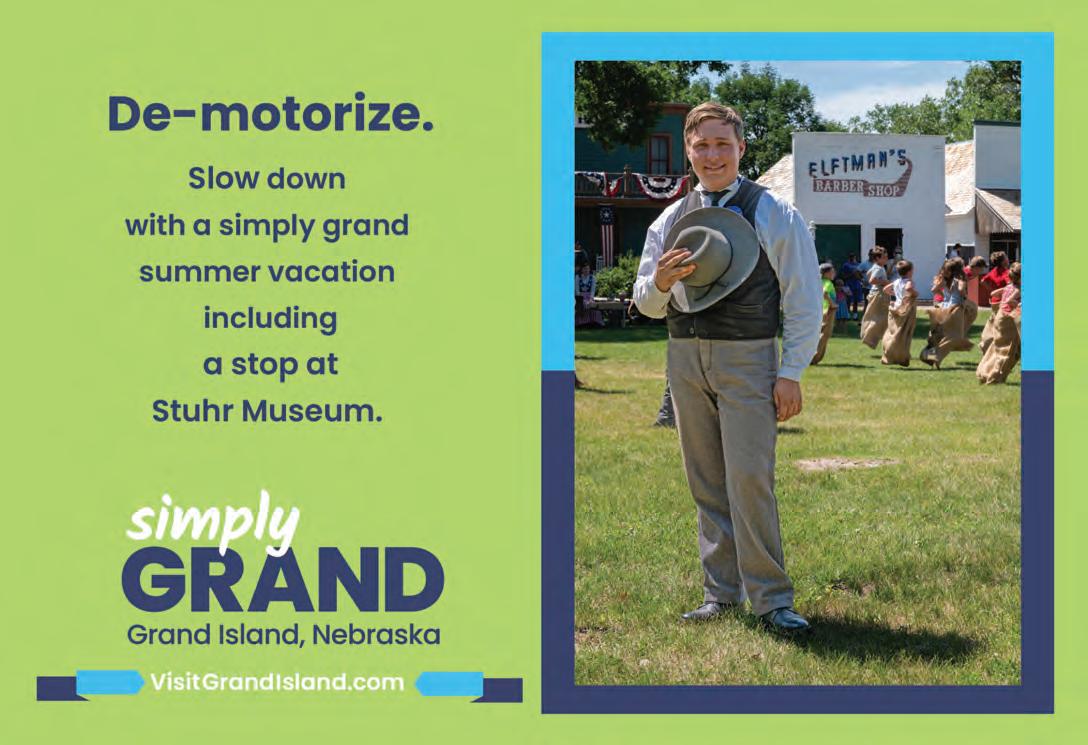 De-motorize.

Slow down with a simply grand summer vacation including a stop at Stuhr Museum.

simply
GRAND
Grand Island, Nebraska

VisitGrandIsland.com

ELFTMAN'S
BARBER SHOP